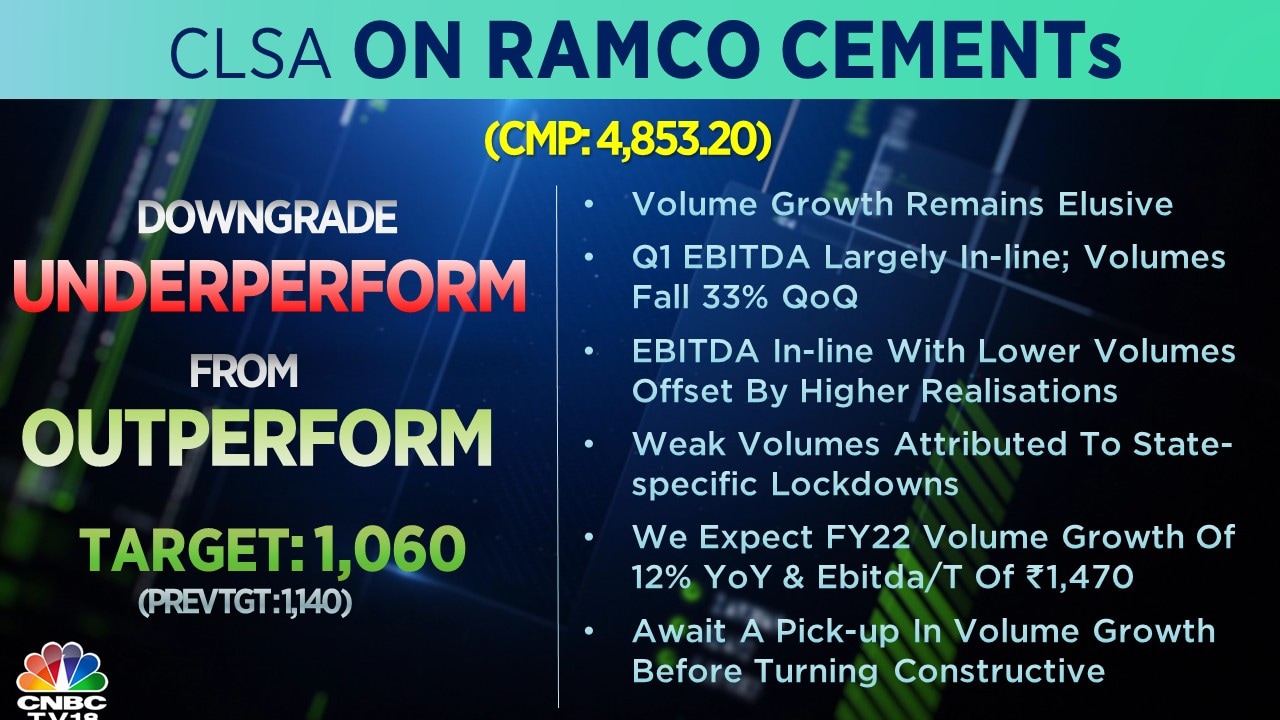 CLSA ON RAMCO CEMENTs

(CMP: 4,853.20)

DOWNGRADE
UNDERPERFORM
FROM
OUTPERFORM

TARGET: 1,060
(PREV TGT: 1,140)

• Volume Growth Remains Elusive
• Q1 EBITDA Largely In-line; Volumes Fall 33% QoQ
• EBITDA In-line With Lower Volumes Offset By Higher Realisations
• Weak Volumes Attributed To State-specific Lockdowns
• We Expect FY22 Volume Growth Of 12% YoY & Ebitda/T Of ₹1,470
• Await A Pick-up In Volume Growth Before Turning Constructive

CNBC TV18